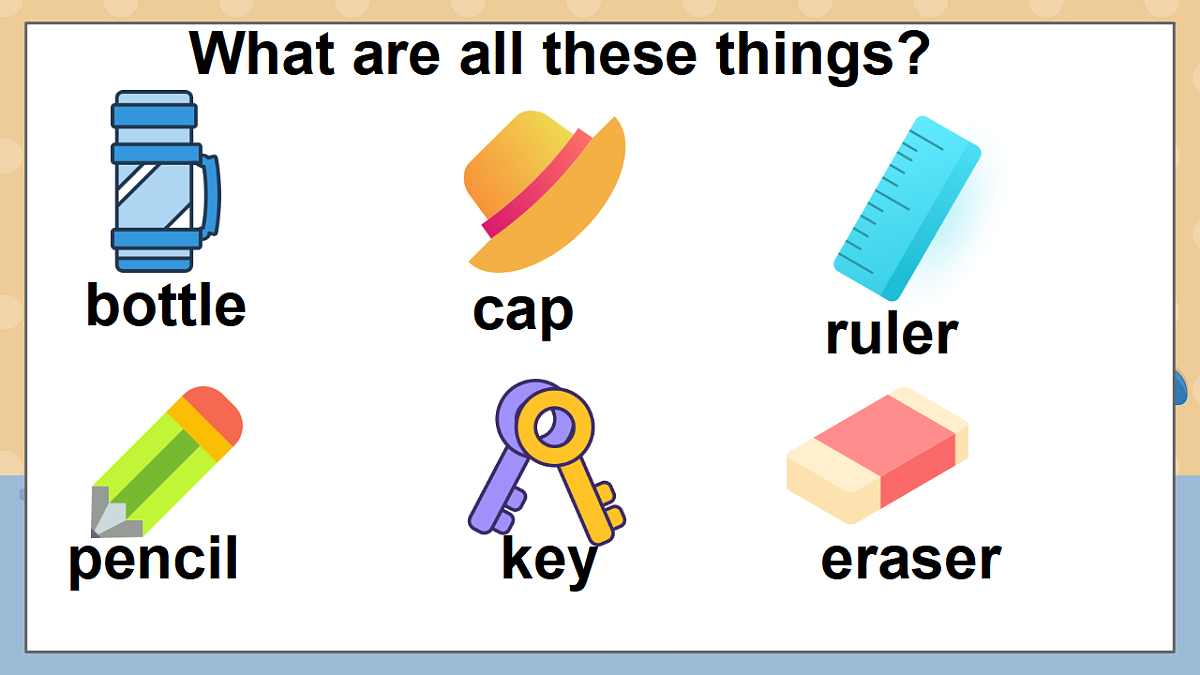 What are all these things?

bottle

cap

ruler

pencil

key

eraser